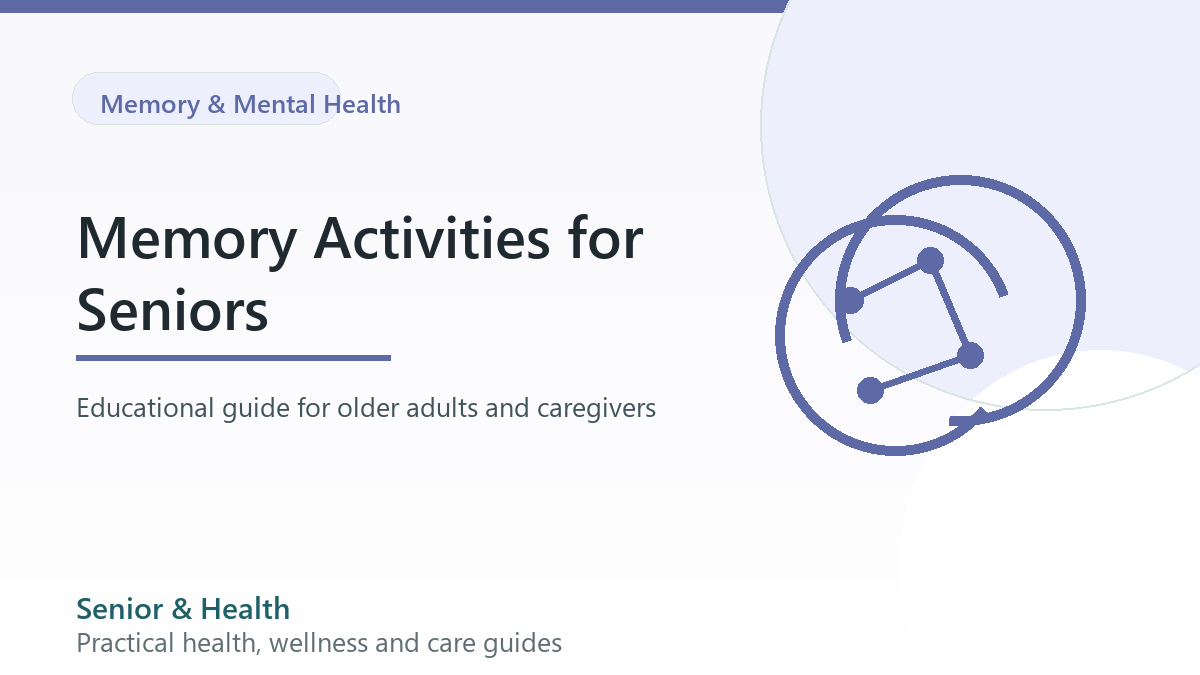 Memory & Mental Health

Memory Activities for Seniors

Educational guide for older adults and caregivers

Senior & Health
Practical health, wellness and care guides